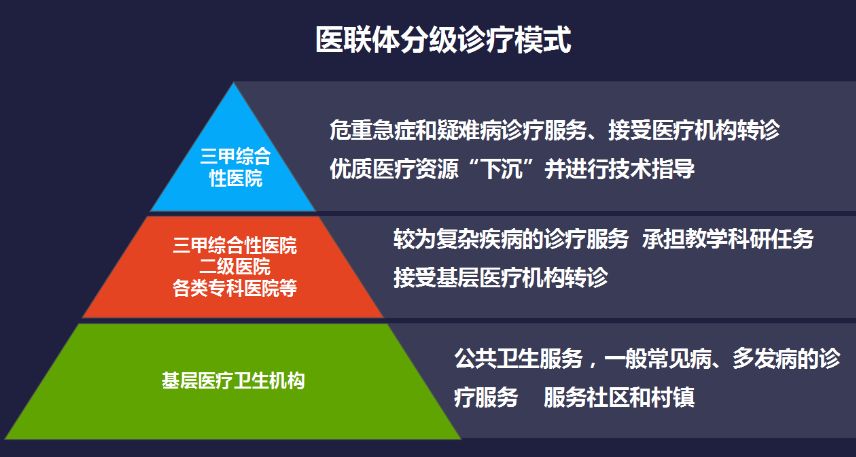 医联体分级诊疗模式

三甲综合性医院

危重急症和疑难病诊疗服务、接受医疗机构转诊
优质医疗资源“下沉”并进行技术指导

三甲综合性医院
二级医院
各类专科医院等

较为复杂疾病的诊疗服务 承担教学科研任务
接受基层医疗机构转诊

基层医疗卫生机构

公共卫生服务，一般常见病、多发病的诊疗服务 服务社区和村镇